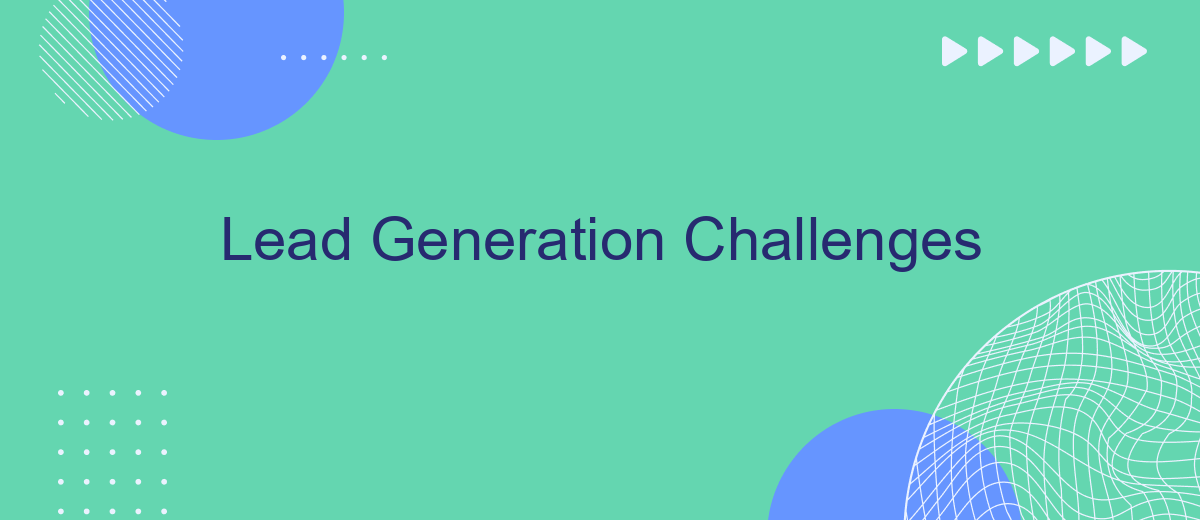 Lead Generation Challenges